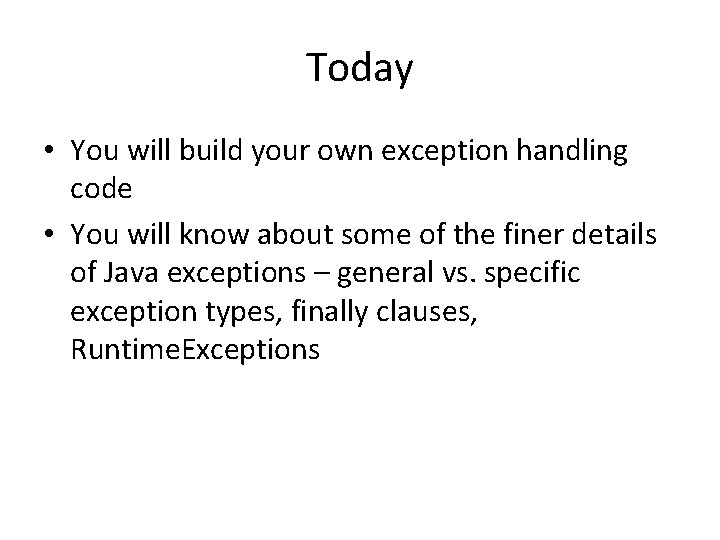 Today

• You will build your own exception handling code
• You will know about some of the finer details of Java exceptions – general vs. specific exception types, finally clauses, RuntimeExceptions